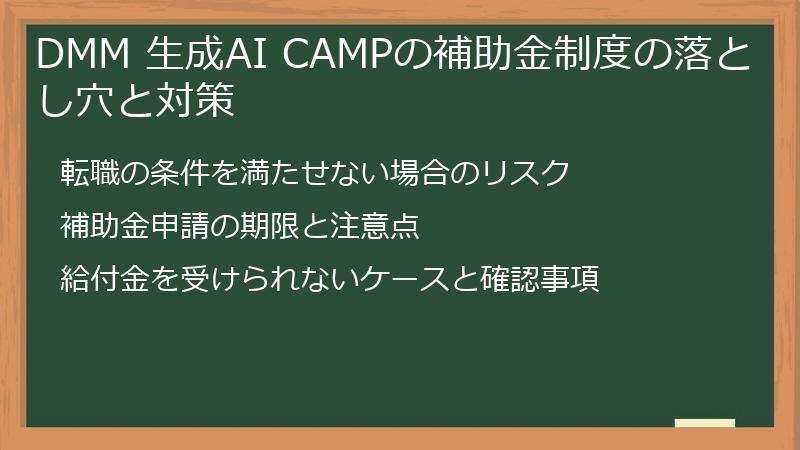 DMM 生成AI CAMPの補助金制度の落とし穴と対策

転職の条件を満たせない場合のリスク

補助金申請の期限と注意点

給付金を受けられないケースと確認事項